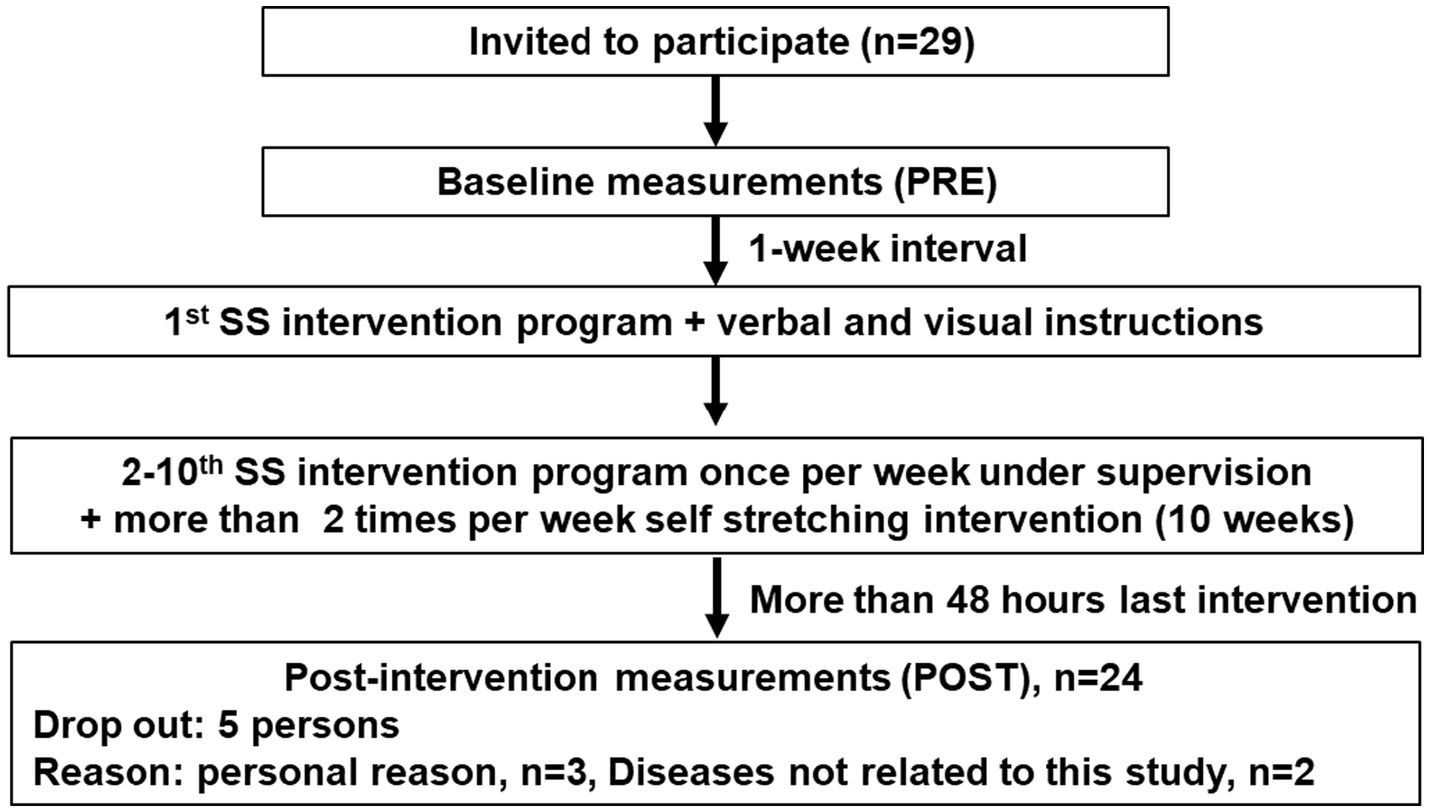 Invited to participate (n=29)

Baseline measurements (PRE)

1-week interval

1$^{st}$ SS intervention program + verbal and visual instructions

2-10$^{th}$ SS intervention program once per week under supervision + more than 2 times per week self stretching intervention (10 weeks)

More than 48 hours last intervention

Post-intervention measurements (POST), n=24
Drop out: 5 persons
Reason: personal reason, n=3, Diseases not related to this study, n=2